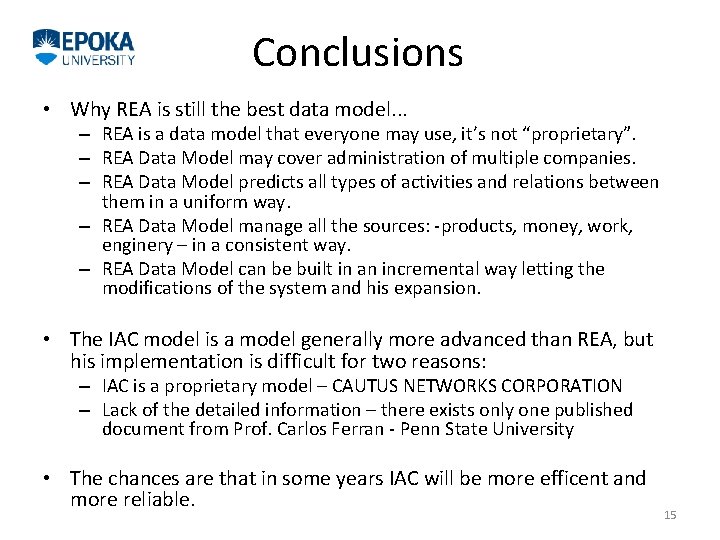 EPOKA UNIVERSITY

Conclusions

• Why REA is still the best data model...
– REA is a data model that everyone may use, it's not "proprietary".
– REA Data Model may cover administration of multiple companies.
– REA Data Model predicts all types of activities and relations between them in a uniform way.
– REA Data Model manage all the sources: -products, money, work, enginery – in a consistent way.
– REA Data Model can be built in an incremental way letting the modifications of the system and his expansion.

• The IAC model is a model generally more advanced than REA, but his implementation is difficult for two reasons:
– IAC is a proprietary model – CAUTUS NETWORKS CORPORATION
– Lack of the detailed information – there exists only one published document from Prof. Carlos Ferran - Penn State University

• The chances are that in some years IAC will be more efficent and more reliable.

15